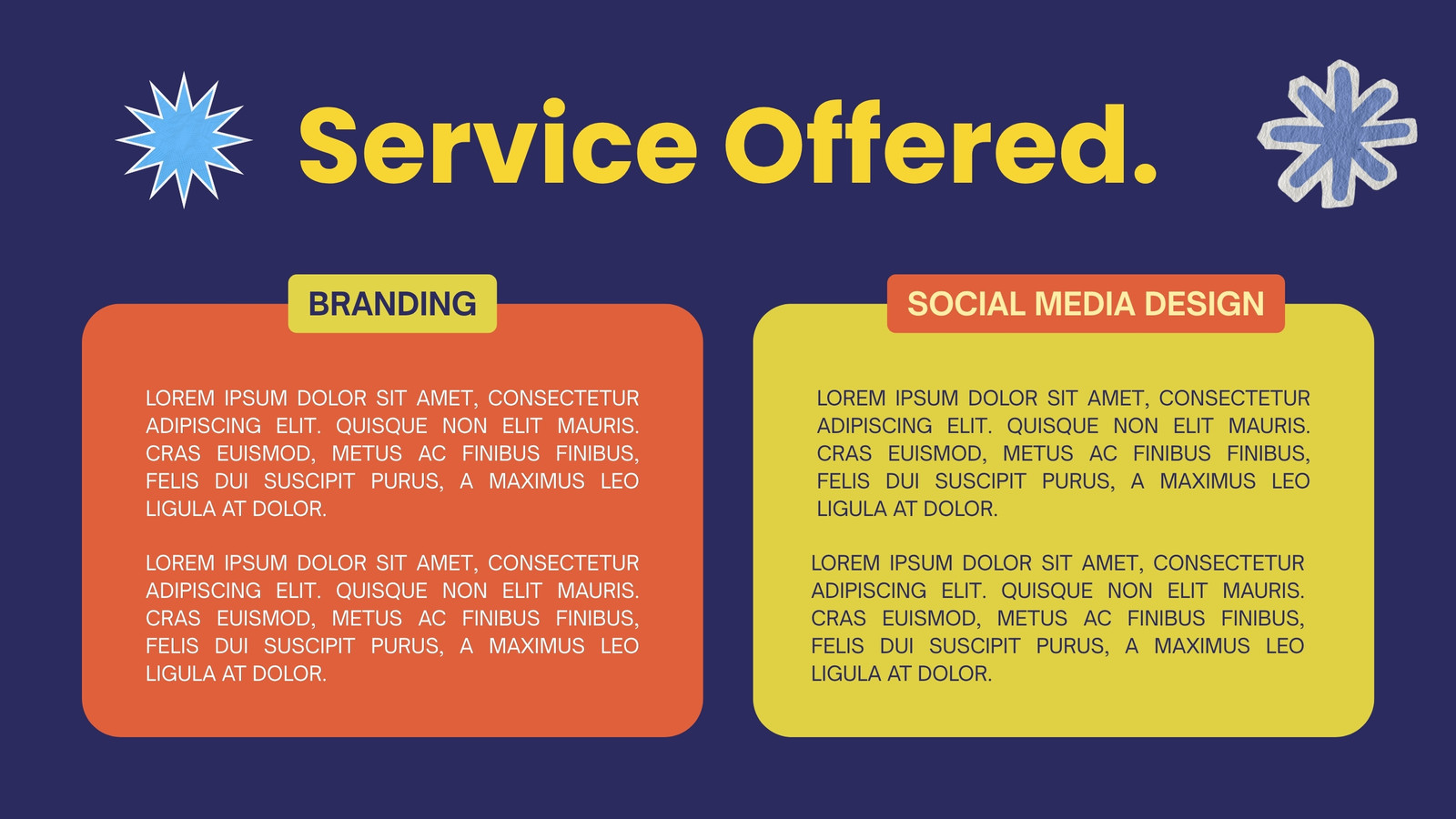 Service Offered.

BRANDING

LOREM IPSUM DOLOR SIT AMET, CONSECTETUR ADIPISCING ELIT. QUISQUE NON ELIT MAURIS. CRAS EUISMOD, METUS AC FINIBUS FINIBUS, FELIS DUI SUSCIPIT PURUS, A MAXIMUS LEO LIGULA AT DOLOR.

LOREM IPSUM DOLOR SIT AMET, CONSECTETUR ADIPISCING ELIT. QUISQUE NON ELIT MAURIS. CRAS EUISMOD, METUS AC FINIBUS FINIBUS, FELIS DUI SUSCIPIT PURUS, A MAXIMUS LEO LIGULA AT DOLOR.

SOCIAL MEDIA DESIGN

LOREM IPSUM DOLOR SIT AMET, CONSECTETUR ADIPISCING ELIT. QUISQUE NON ELIT MAURIS. CRAS EUISMOD, METUS AC FINIBUS FINIBUS, FELIS DUI SUSCIPIT PURUS, A MAXIMUS LEO LIGULA AT DOLOR.

LOREM IPSUM DOLOR SIT AMET, CONSECTETUR ADIPISCING ELIT. QUISQUE NON ELIT MAURIS. CRAS EUISMOD, METUS AC FINIBUS FINIBUS, FELIS DUI SUSCIPIT PURUS, A MAXIMUS LEO LIGULA AT DOLOR.